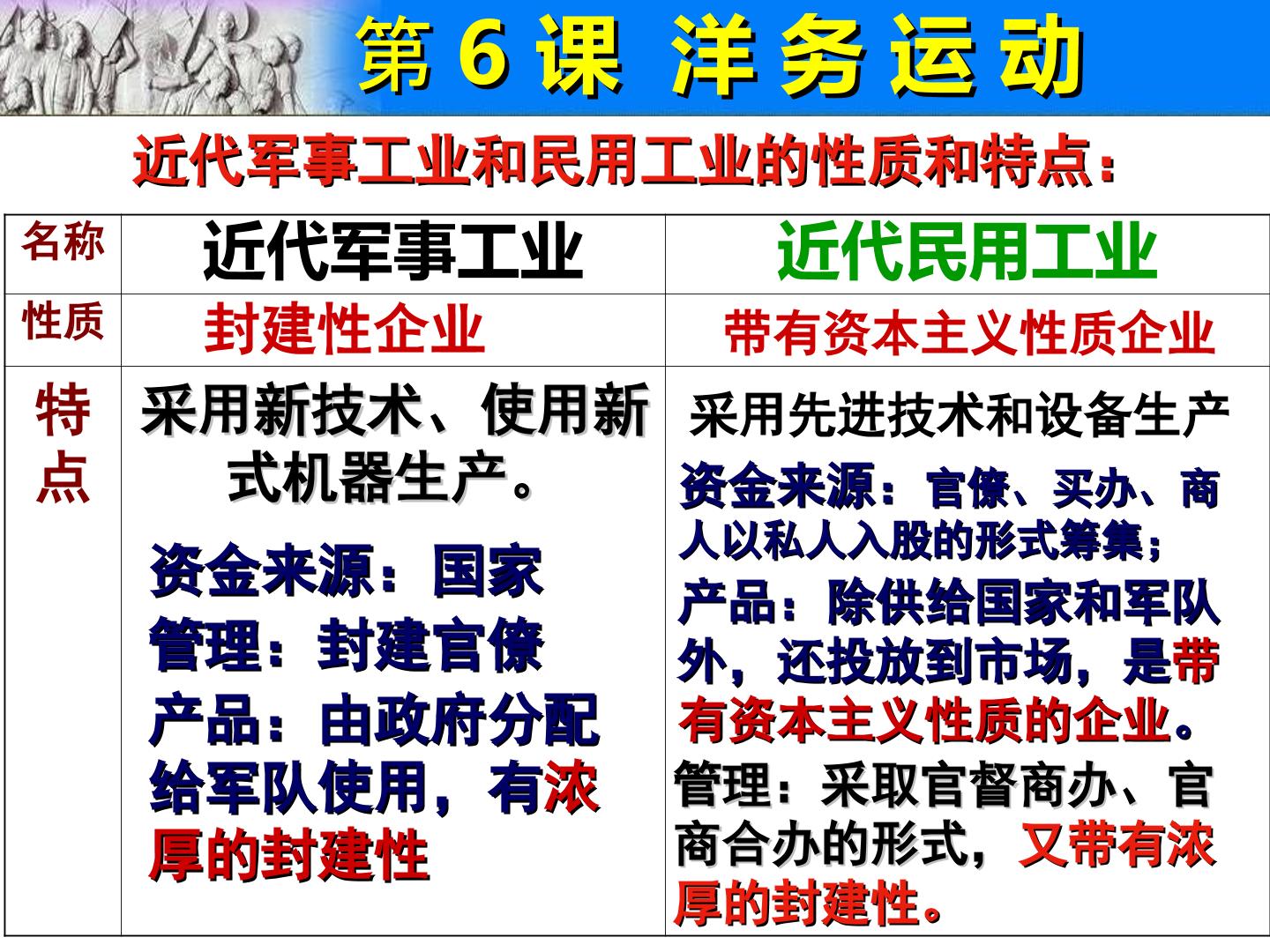 第6课 洋务运动

近代军事工业和民用工业的性质和特点：

| 名称 | 近代军事工业 | 近代民用工业 |
|---|---|---|
| 性质 | 封建性企业 | 带有资本主义性质企业 |
| 特点 | 采用新技术、使用新式机器生产。 资金来源：国家 管理：封建官僚 产品：由政府分配给军队使用，有浓厚的封建性 | 采用先进技术和设备生产 资金来源：官僚、买办、商人以私人入股的形式筹集； 产品：除供给国家和军队外，还投放到市场，是带有资本主义性质的企业。 管理：采取官督商办、官商合办的形式，又带有浓厚的封建性。 |